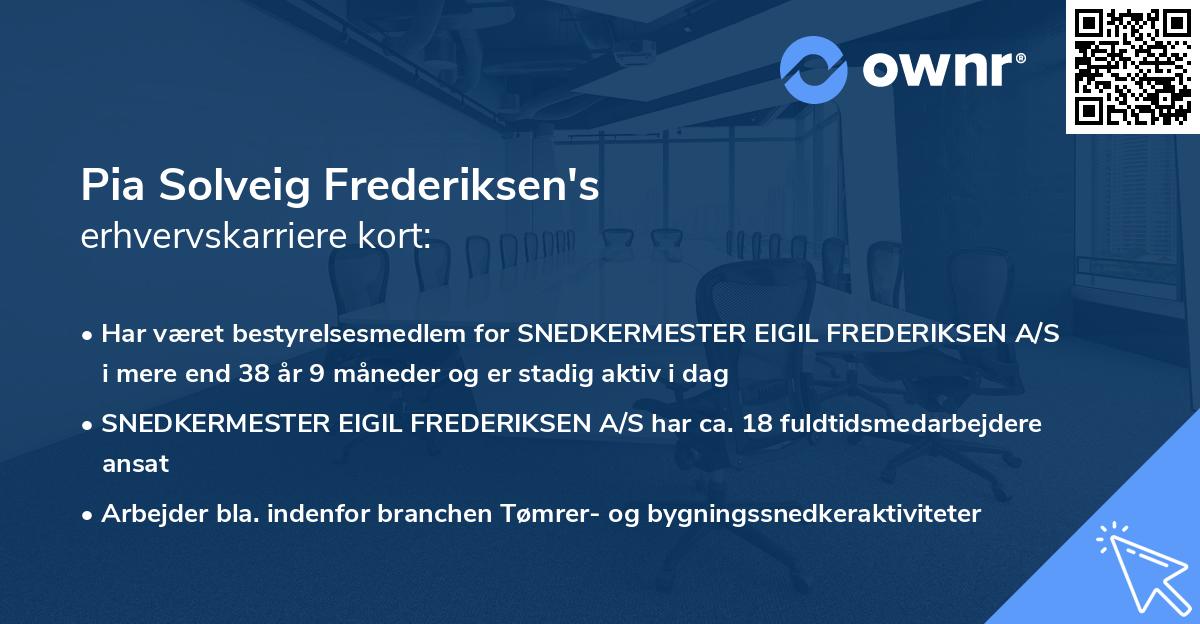 ownr®

Pia Solveig Frederiksen's
erhvervskarriere kort:

• Har været bestyrelsesmedlem for SNEDKERMESTER EIGIL FREDERIKSEN A/S i mere end 38 år 9 måneder og er stadig aktiv i dag

• SNEDKERMESTER EIGIL FREDERIKSEN A/S har ca. 18 fuldtidsmedarbejdere ansat

• Arbejder bla. indenfor branchen Tømrer- og bygningssnedkeraktiviteter